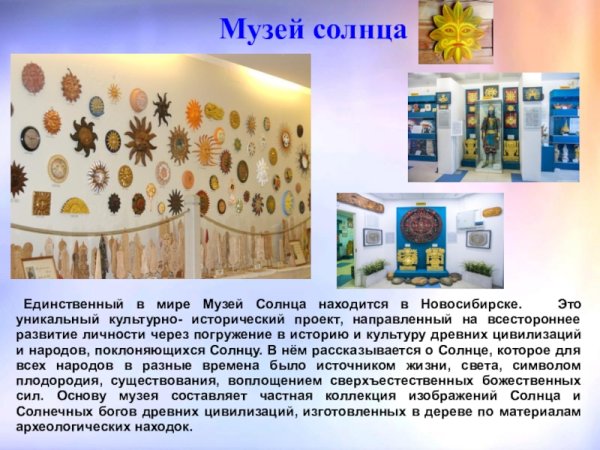 Музей солнца

Единственный в мире Музей Солнца находится в Новосибирске. Это уникальный культурно- исторический проект, направленный на всестороннее развитие личности через погружение в историю и культуру древних цивилизаций и народов, поклоняющихся Солнцу. В нём рассказывается о Солнце, которое для всех народов в разные времена было источником жизни, света, символом плодородия, существования, воплощением сверхъестественных божественных сил. Основу музея составляет частная коллекция изображений Солнца и Солнечных богов древних цивилизаций, изготовленных в дереве по материалам археологических находок.